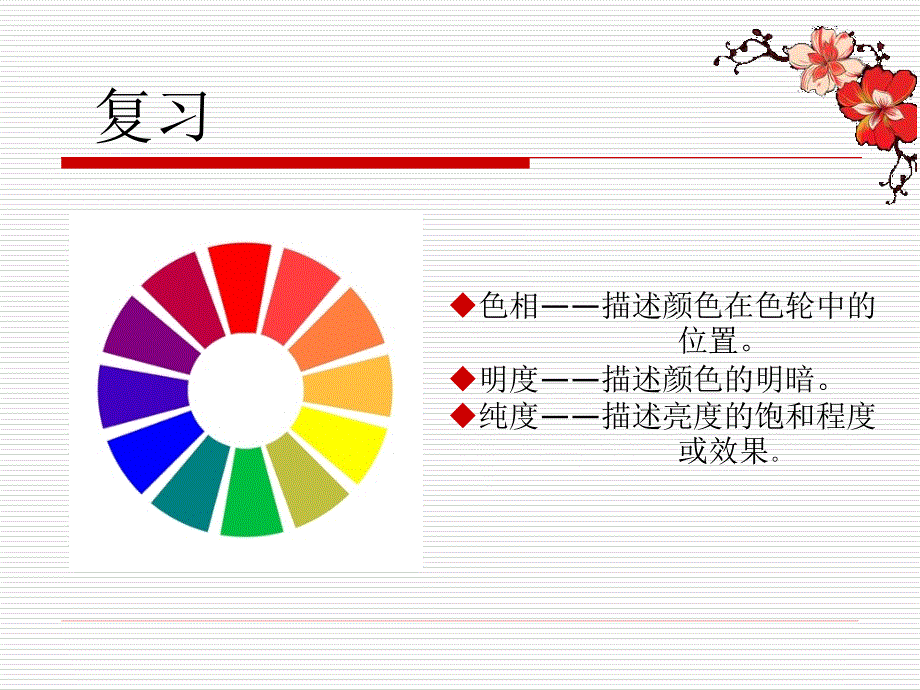 复习

◆色相——描述颜色在色轮中的位置。
◆明度——描述颜色的明暗。
◆纯度——描述亮度的饱和程度或效果。